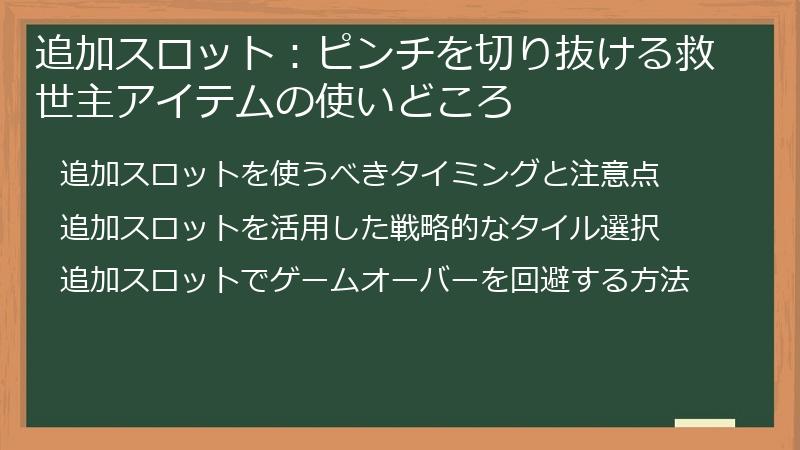 追加スロット：ピンチを切り抜ける救世主アイテムの使いどころ

追加スロットを使うべきタイミングと注意点

追加スロットを活用した戦略的なタイル選択

追加スロットでゲームオーバーを回避する方法